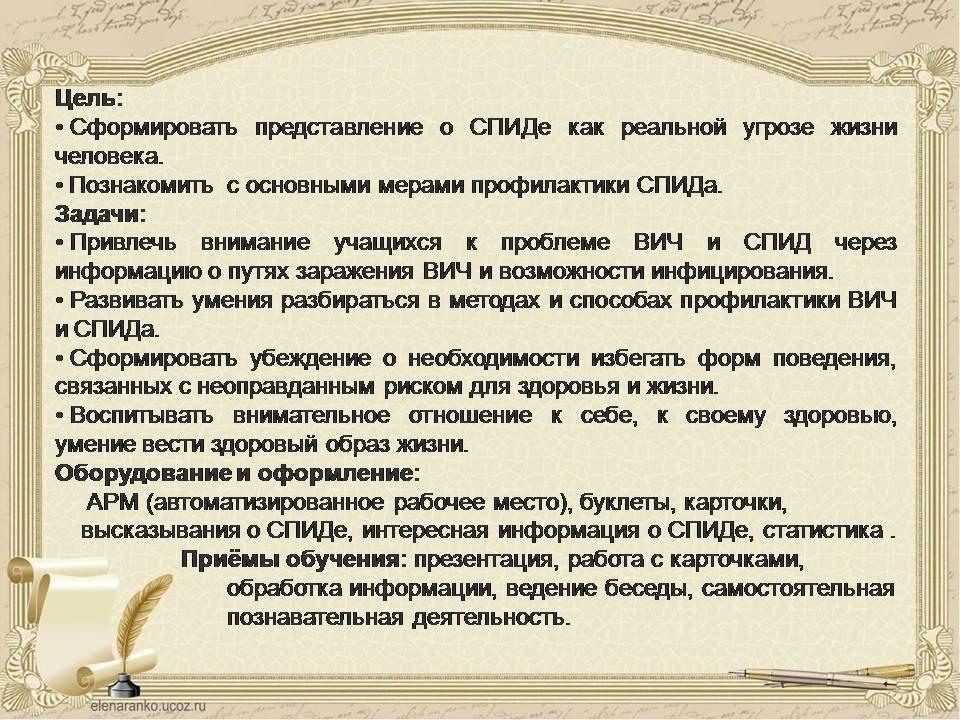 Цель:
• Сформировать представление о СПИДе как реальной угрозе жизни человека.
• Познакомить с основными мерами профилактики СПИДа.
Задачи:
• Привлечь внимание учащихся к проблеме ВИЧ и СПИД через информацию о путях заражения ВИЧ и возможности инфицирования.
• Развивать умения разбираться в методах и способах профилактики ВИЧ и СПИДа.
• Сформировать убеждение о необходимости избегать форм поведения, связанных с неоправданным риском для здоровья и жизни.
• Воспитывать внимательное отношение к себе, к своему здоровью, умение вести здоровый образ жизни.
Оборудование и оформление:
АРМ (автоматизированное рабочее место), буклеты, карточки, высказывания о СПИДе, интересная информация о СПИДе, статистика .
Приёмы обучения: презентация, работа с карточками, обработка информации, ведение беседы, самостоятельная познавательная деятельность.

elenaranko.ucoz.ru